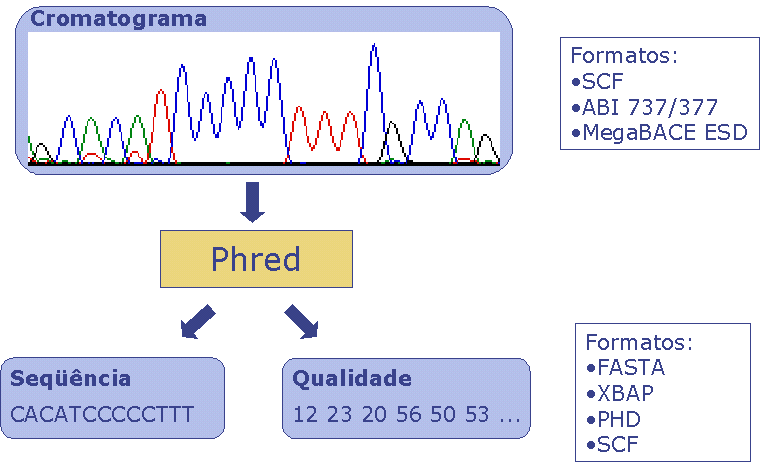 Cromatograma

Formatos:
•SCF
•ABI 737/377
•MegaBACE ESD

Phred

Seqüência
CACATCCCCCTTT

Qualidade
12 23 20 56 50 53 ...

Formatos:
•FASTA
•XBAP
•PHD
•SCF